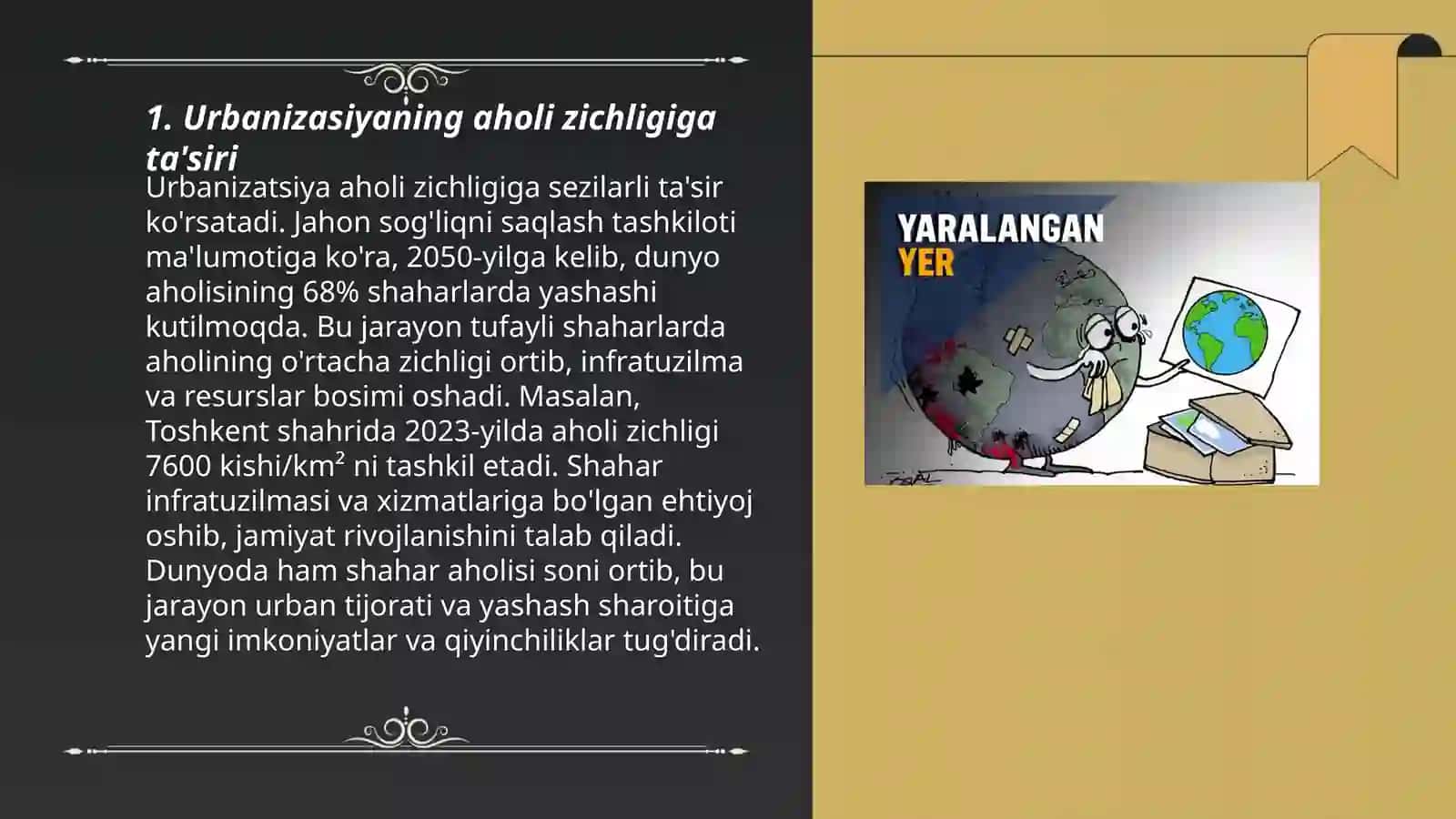 1. Urbanizasiyaning aholi zichligiga ta'siri

Urbanizatsiya aholi zichligiga sezilarli ta'sir ko'rsatadi. Jahon sog'liqni saqlash tashkiloti ma'lumotiga ko'ra, 2050-yilga kelib, dunyo aholisining 68% shaharlarda yashashi kutilmoqda. Bu jarayon tufayli shaharlarda aholining o'rtacha zichligi ortib, infratuzilma va resurslar bosimi oshadi. Masalan, Toshkent shahrida 2023-yilda aholi zichligi 7600 kishi/km² ni tashkil etadi. Shahar infratuzilmasi va xizmatlariga bo'lgan ehtiyoj oshib, jamiyat rivojlanishini talab qiladi. Dunyoda ham shahar aholisi soni ortib, bu jarayon urban tijorati va yashash sharoitiga yangi imkoniyatlar va qiyinchiliklar tug'diradi.

YARALANGAN YER